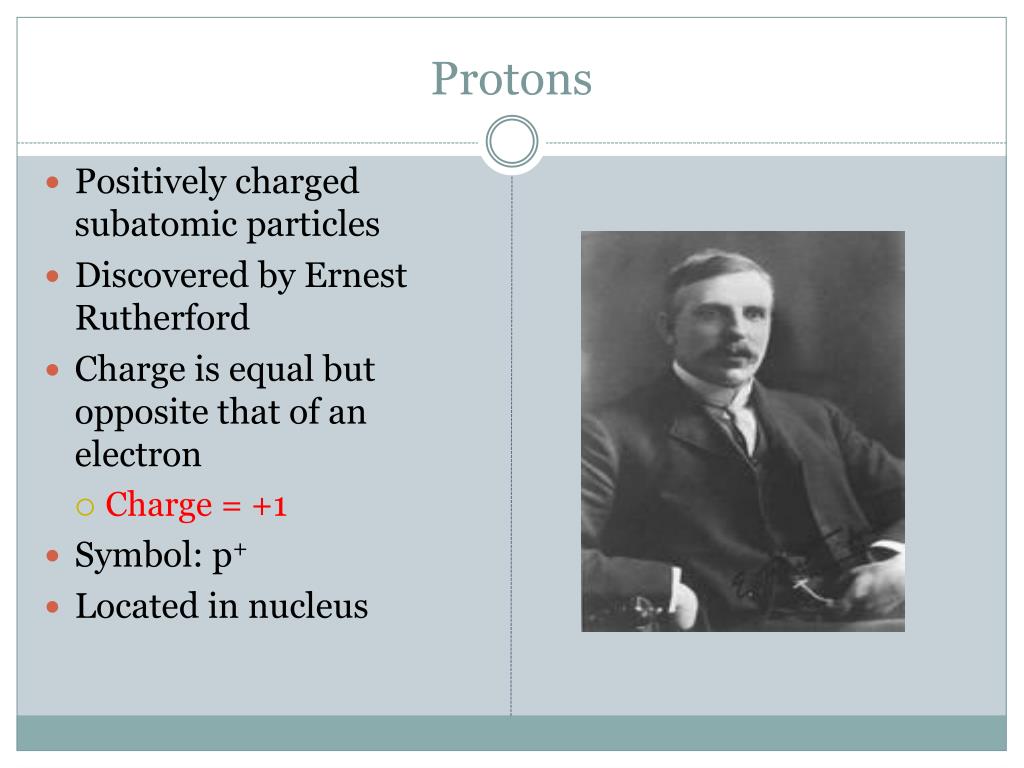 Protons

- Positively charged subatomic particles
- Discovered by Ernest Rutherford
- Charge is equal but opposite that of an electron
  - Charge = +1
- Symbol: $p^+$
- Located in nucleus